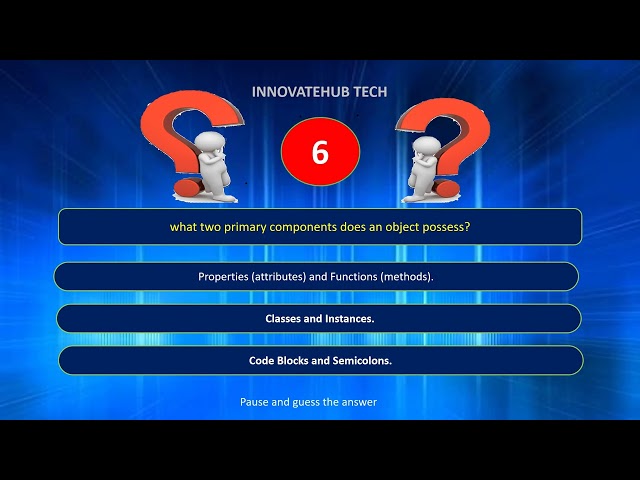 INNOVATEHUB TECH

6

what two primary components does an object possess?

Properties (attributes) and Functions (methods).

Classes and Instances.

Code Blocks and Semicolons.

Pause and guess the answer